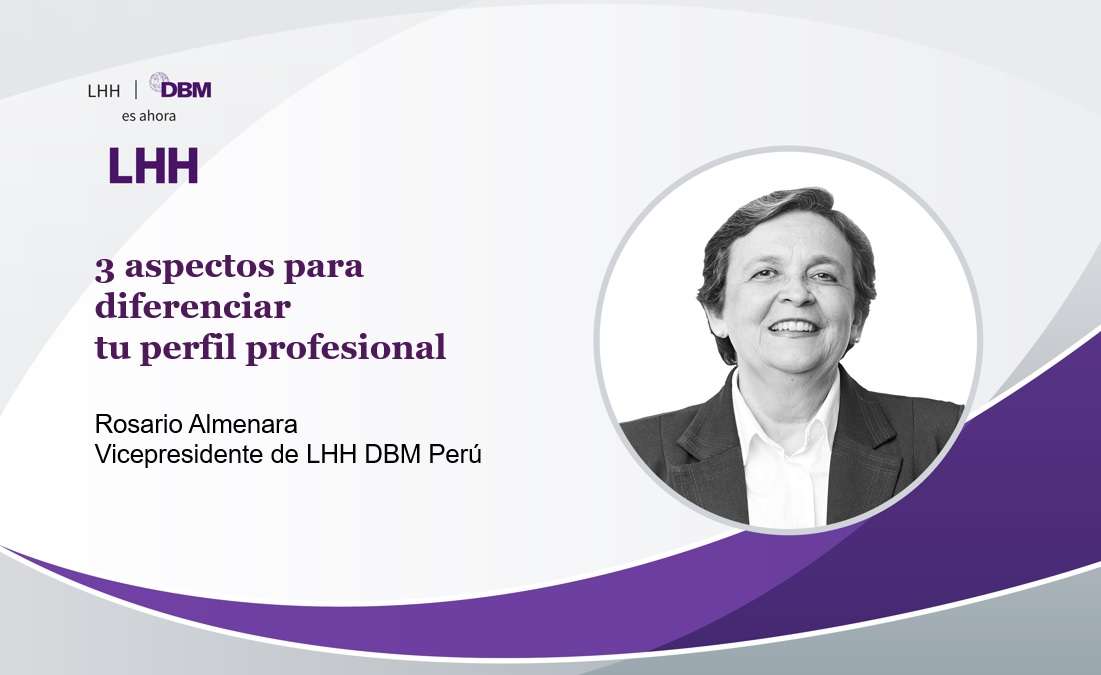 LHH | DBM
es ahora
LHH

3 aspectos para diferenciar tu perfil profesional

Rosario Almenara
Vicepresidente de LHH DBM Perú